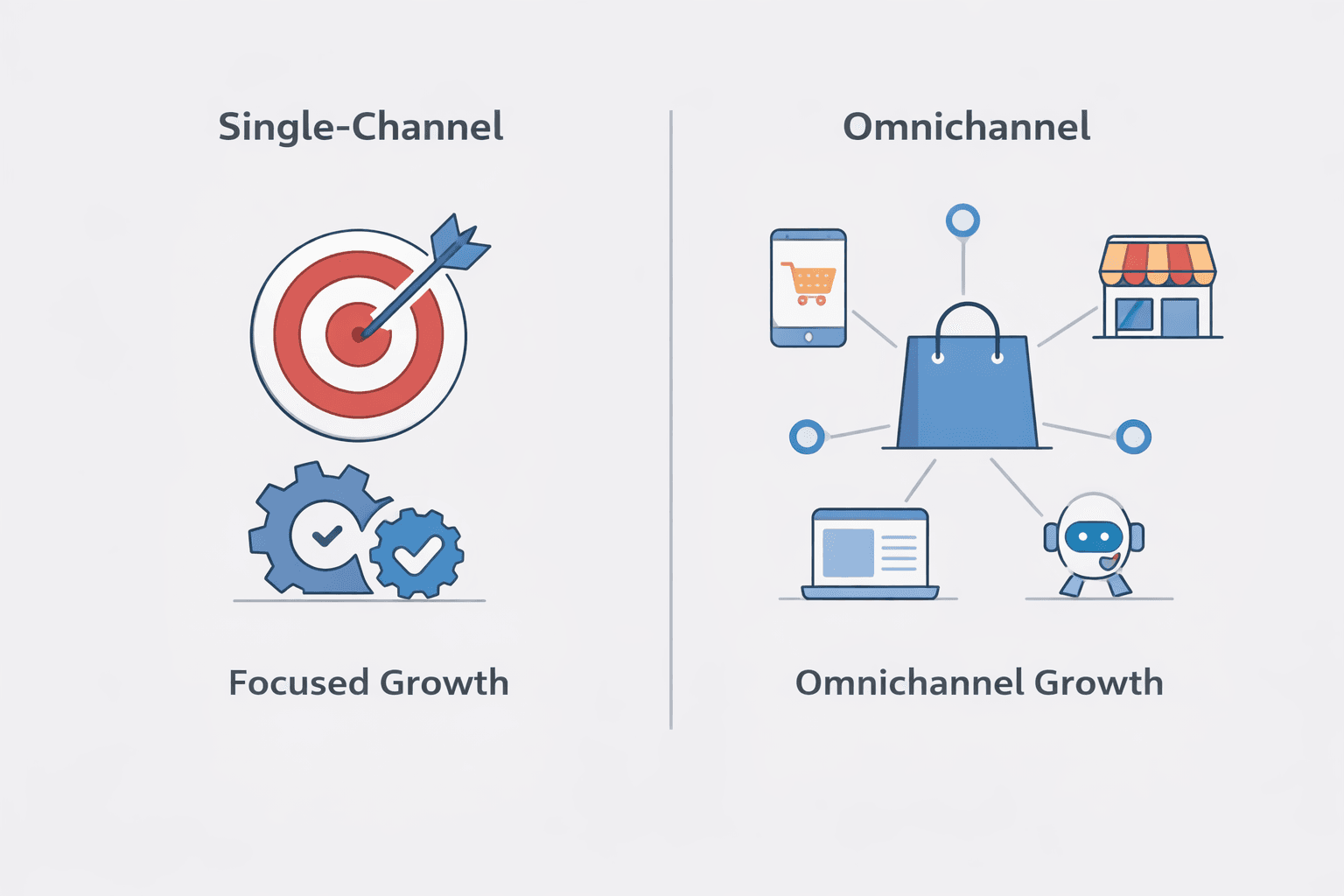 Single-Channel

Focused Growth

Omnichannel

Omnichannel Growth